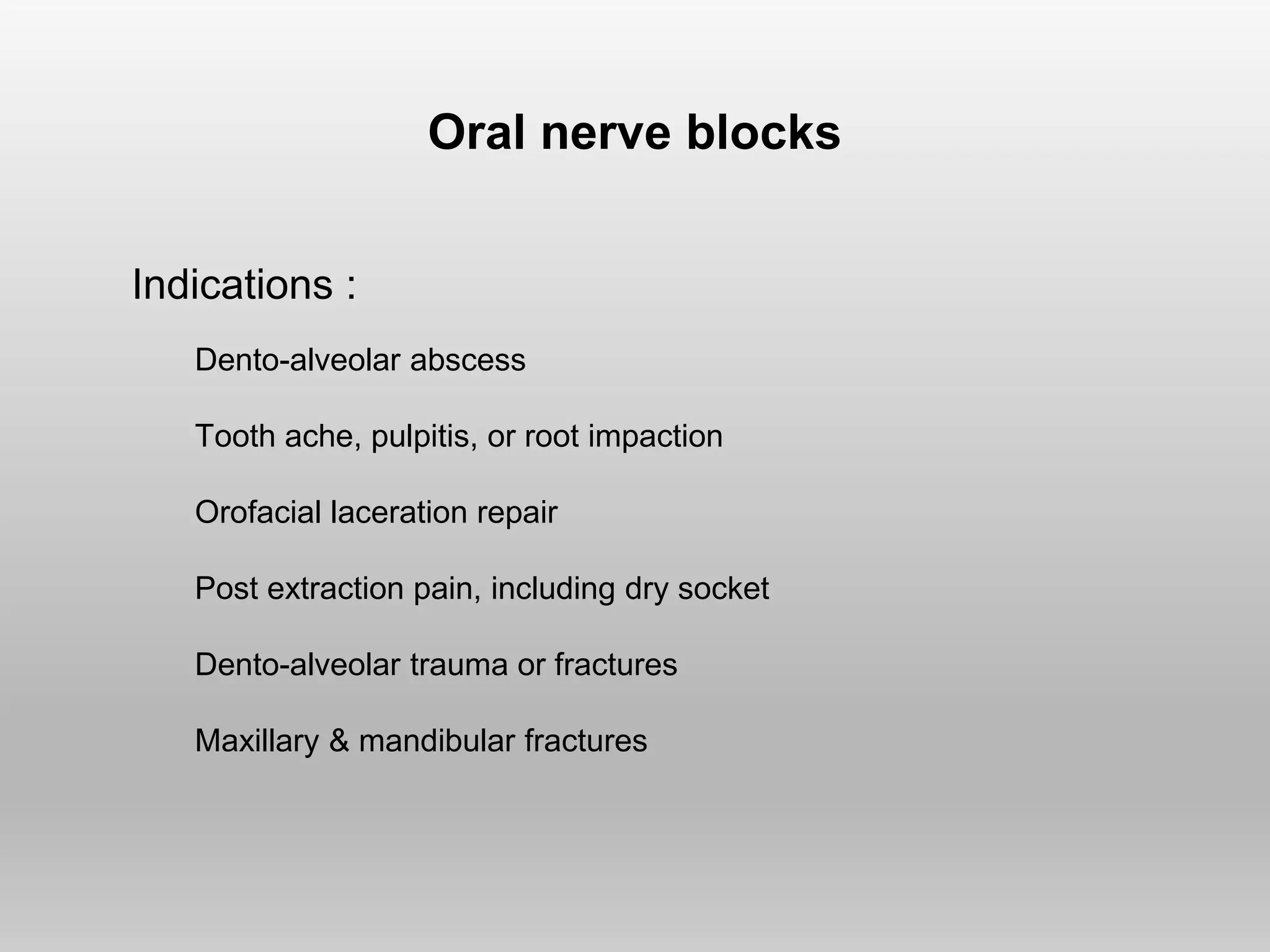 Oral nerve blocks

Indications :

Dento-alveolar abscess

Tooth ache, pulpitis, or root impaction

Orofacial laceration repair

Post extraction pain, including dry socket

Dento-alveolar trauma or fractures

Maxillary & mandibular fractures